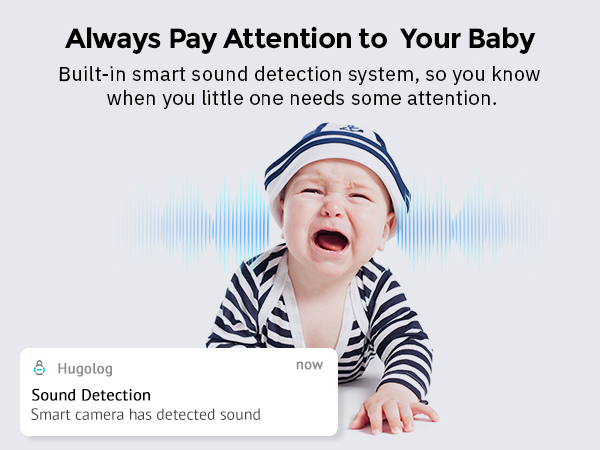 Always Pay Attention to  Your Baby

Built-in smart sound detection system, so you know when you little one needs some attention.

Hugolog
now
Sound Detection
Smart camera has detected sound